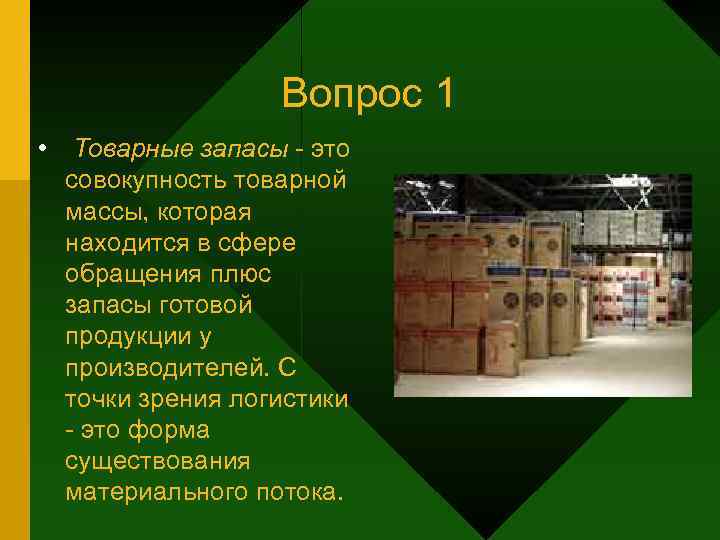 Вопрос 1

• Товарные запасы - это совокупность товарной массы, которая находится в сфере обращения плюс запасы готовой продукции у производителей. С точки зрения логистики - это форма существования материального потока.